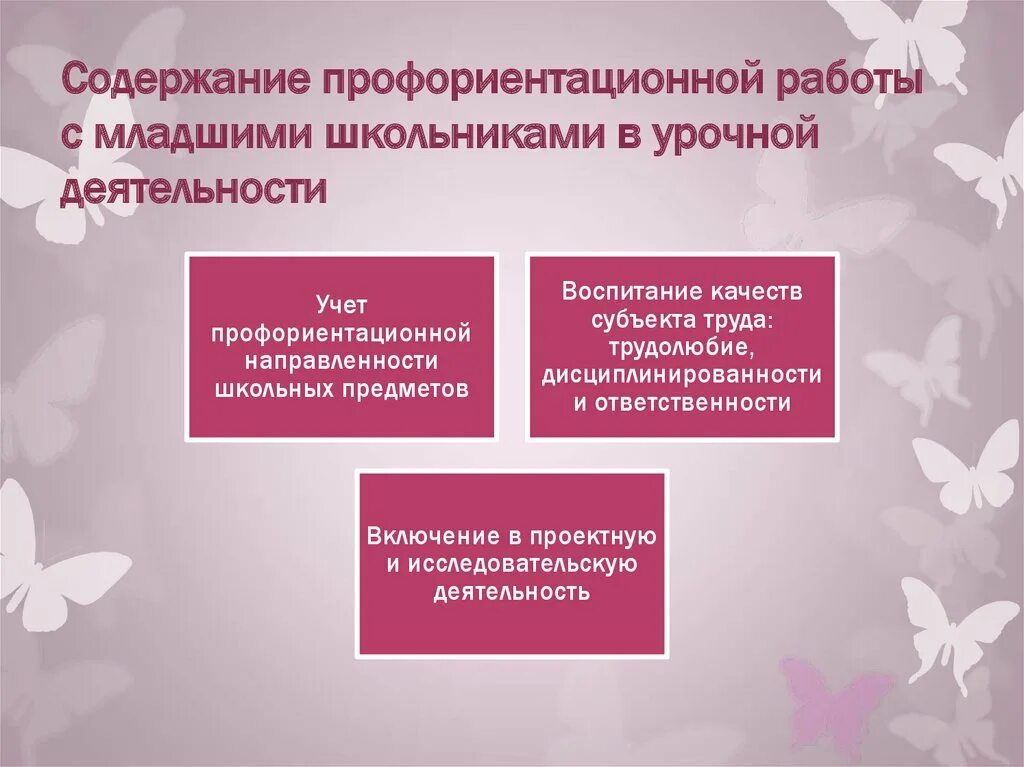 Содержание профориентационной работы с младшими школьниками в урочной деятельности

Учет профориентационной направленности школьных предметов

Воспитание качеств субъекта труда: трудолюбие, дисциплинированности и ответственности

Включение в проектную и исследовательскую деятельность